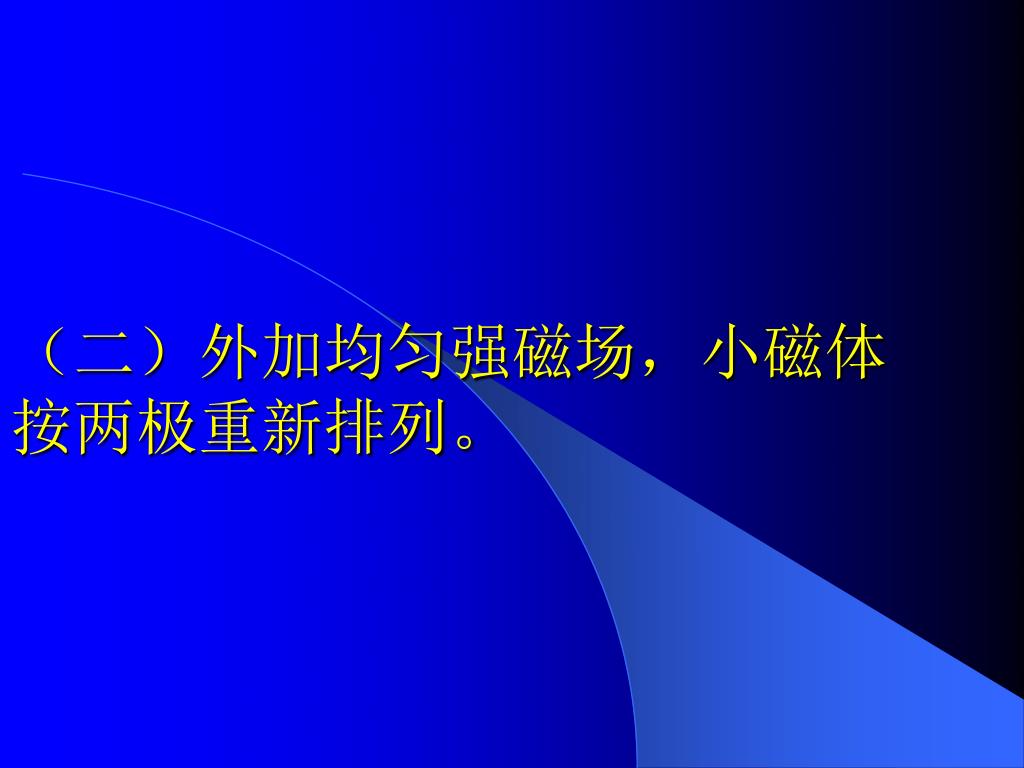 （二）外加均匀强磁场，小磁体按两极重新排列。